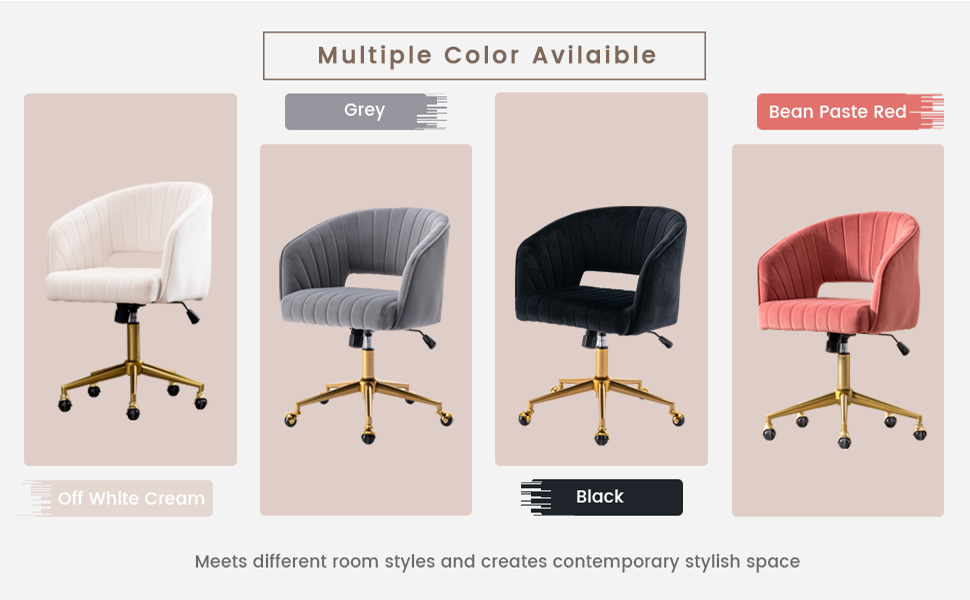 Multiple Color Avilaible

Grey

Bean Paste Red

Off White Cream

Black

Meets different room styles and creates contemporary stylish space